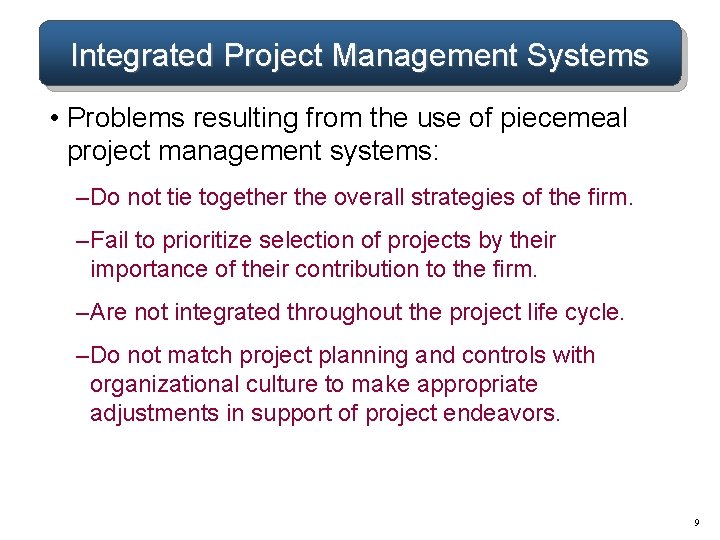 Integrated Project Management Systems

• Problems resulting from the use of piecemeal project management systems:

–Do not tie together the overall strategies of the firm.

–Fail to prioritize selection of projects by their importance of their contribution to the firm.

–Are not integrated throughout the project life cycle.

–Do not match project planning and controls with organizational culture to make appropriate adjustments in support of project endeavors.

9